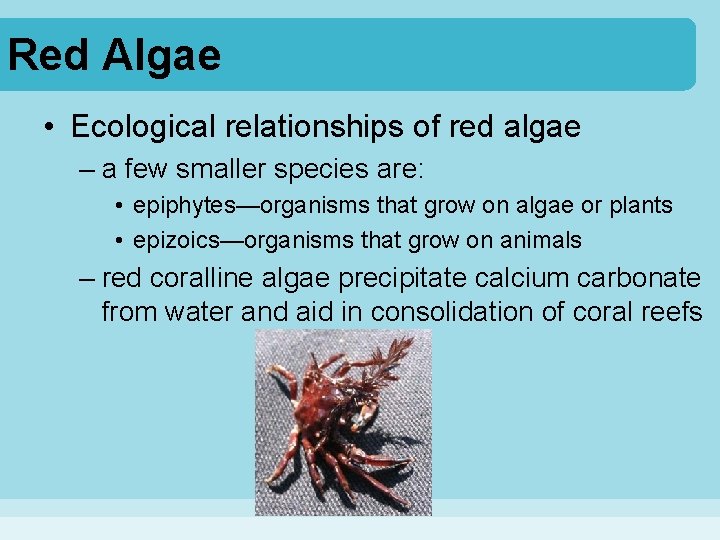 Red Algae

• Ecological relationships of red algae

– a few smaller species are:

• epiphytes—organisms that grow on algae or plants

• epizoics—organisms that grow on animals

– red coralline algae precipitate calcium carbonate from water and aid in consolidation of coral reefs